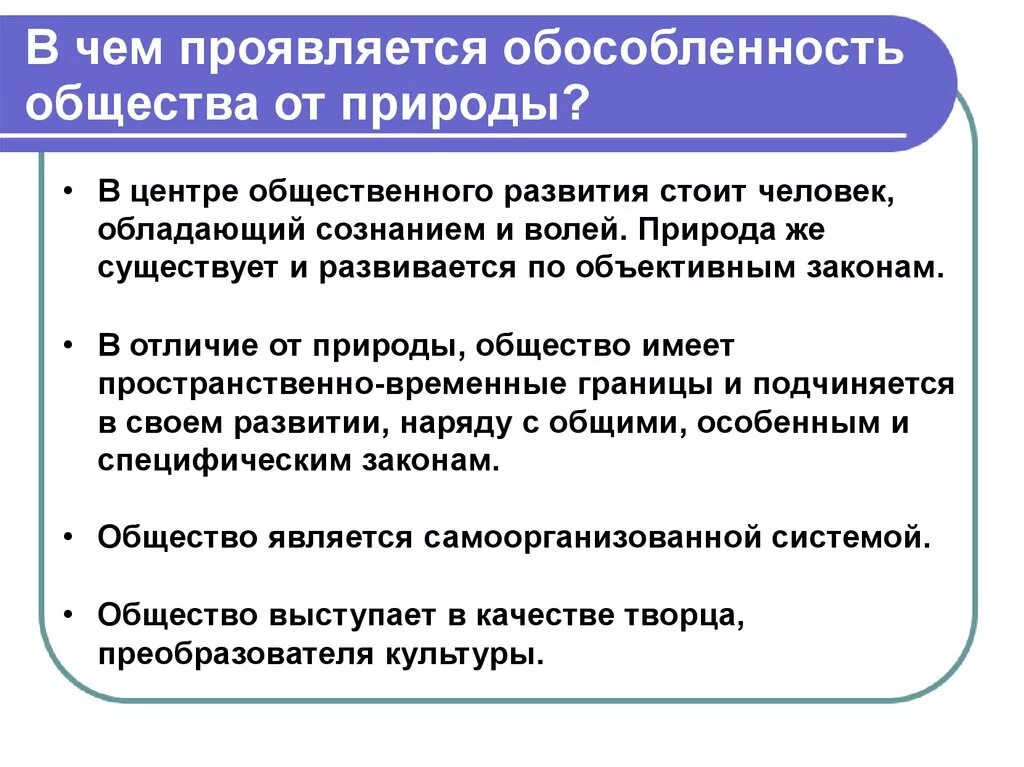 В чем проявляется обособленность общества от природы?

• В центре общественного развития стоит человек, обладающий сознанием и волей. Природа же существует и развивается по объективным законам.

• В отличие от природы, общество имеет пространственно-временные границы и подчиняется в своем развитии, наряду с общими, особенным и специфическим законам.

• Общество является самоорганизованной системой.

• Общество выступает в качестве творца, преобразователя культуры.